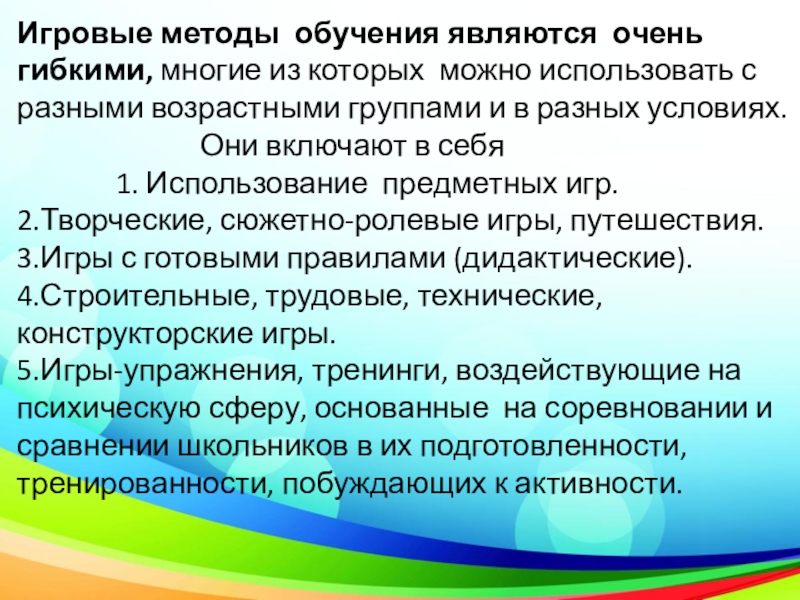 Игровые методы обучения являются очень гибкими, многие из которых можно использовать с разными возрастными группами и в разных условиях.

Они включают в себя

1. Использование предметных игр.
2.Творческие, сюжетно-ролевые игры, путешествия.
3.Игры с готовыми правилами (дидактические).
4.Строительные, трудовые, технические, конструкторские игры.
5.Игры-упражнения, тренинги, воздействующие на психическую сферу, основанные на соревновании и сравнении школьников в их подготовленности, тренированности, побуждающих к активности.